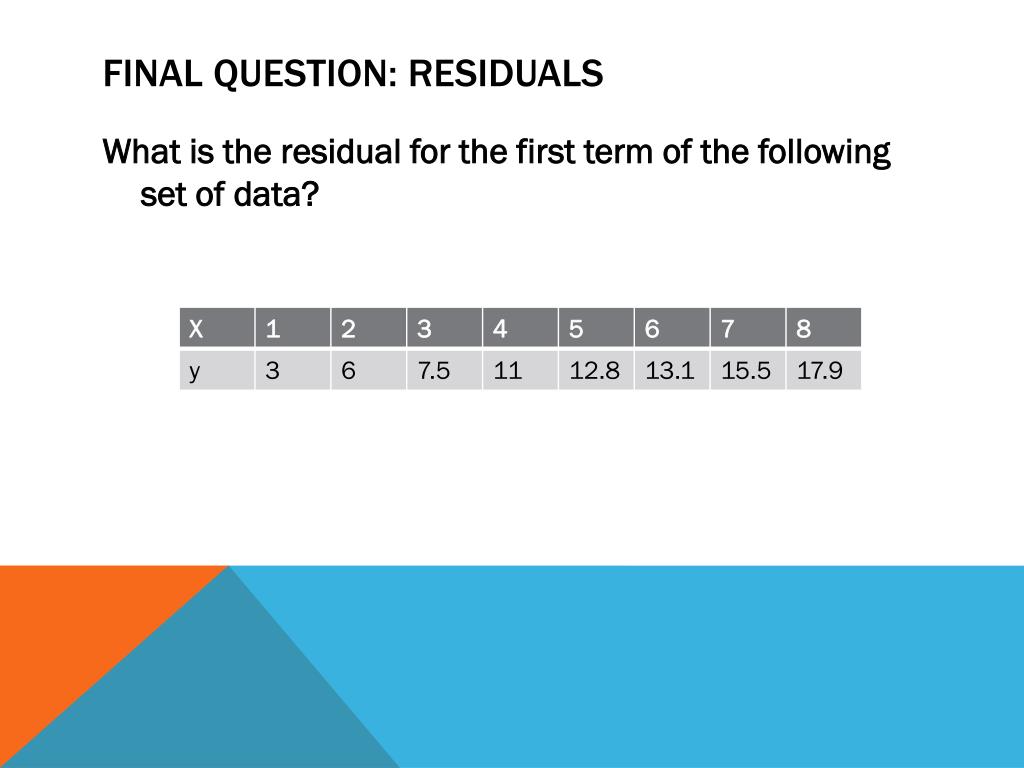 FINAL QUESTION: RESIDUALS

What is the residual for the first term of the following set of data?

| X | 1 | 2 | 3 | 4 | 5 | 6 | 7 | 8 |
|---|---|---|---|---|---|---|---|---|
| y | 3 | 6 | 7.5 | 11 | 12.8 | 13.1 | 15.5 | 17.9 |